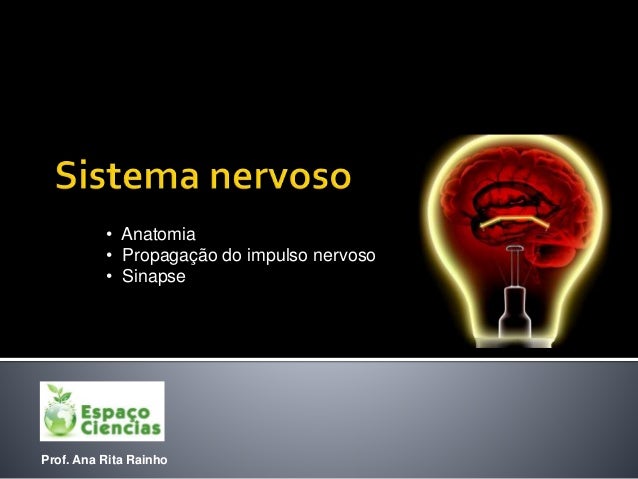 Sistema nervoso

• Anatomia
• Propagação do impulso nervoso
• Sinapse

Espaço Ciencias

Prof. Ana Rita Rainho